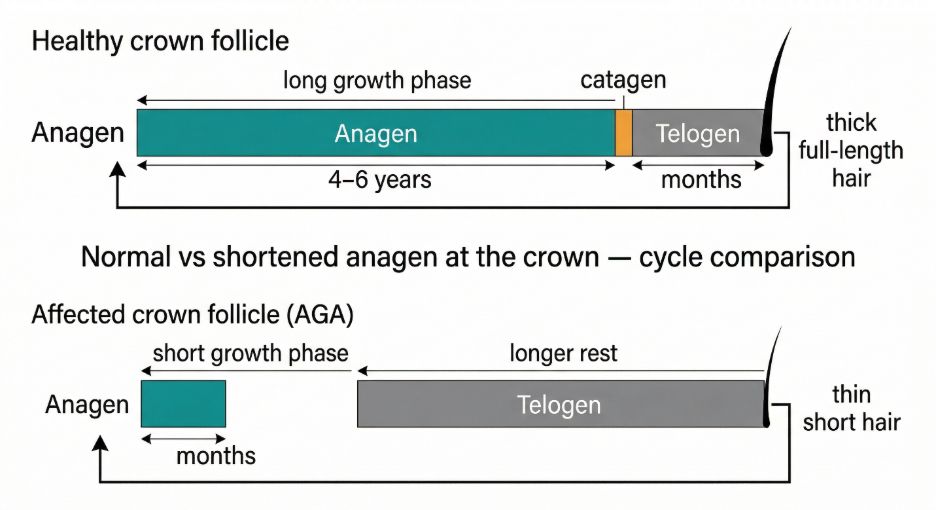 Healthy crown follicle

long growth phase

catagen

Anagen

Anagen

Telogen

thick full-length hair

4–6 years

months

Normal vs shortened anagen at the crown — cycle comparison

Affected crown follicle (AGA)

short growth phase

longer rest

Anagen

Telogen

thin short hair

months